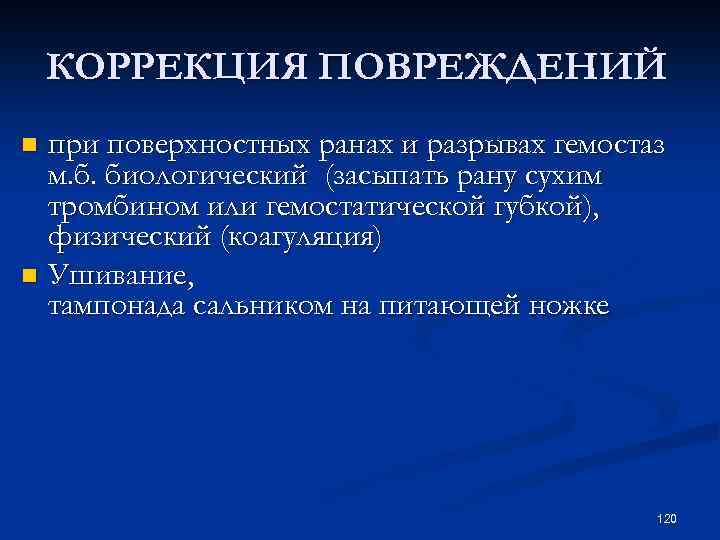 КОРРЕКЦИЯ ПОВРЕЖДЕНИЙ

при поверхностных ранах и разрывах гемостаз м.б. биологический (засыпать рану сухим тромбином или гемостатической губкой), физический (коагуляция)

Ушивание, тампонада сальником на питающей ножке

120